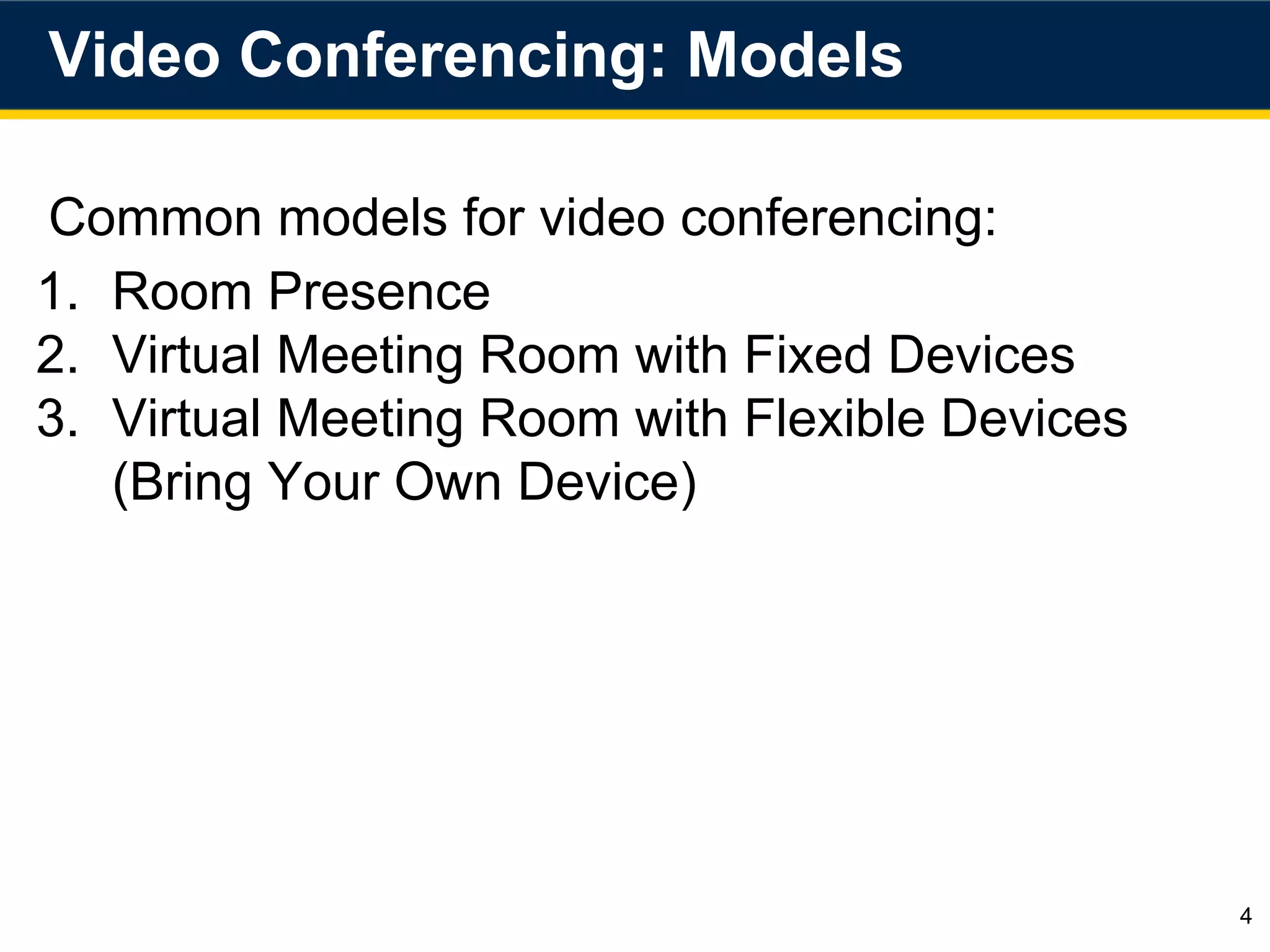 Video Conferencing: Models

Common models for video conferencing:

1. Room Presence
2. Virtual Meeting Room with Fixed Devices
3. Virtual Meeting Room with Flexible Devices (Bring Your Own Device)

4